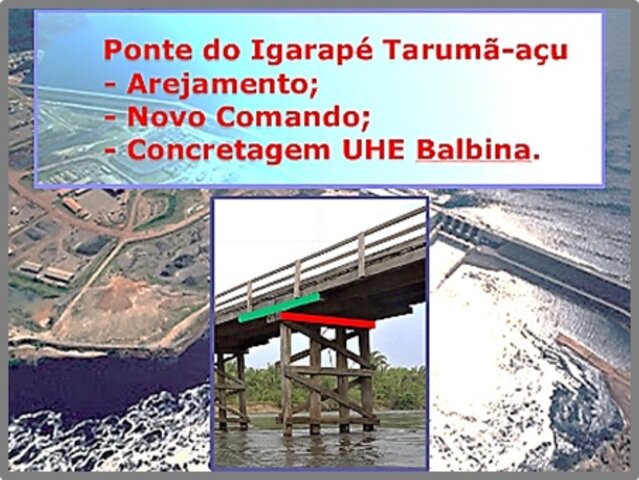 Ponte do Igarapé Tarumã-açu
- Arejamento;
- Novo Comando;
- Concretagem UHE Balbina.